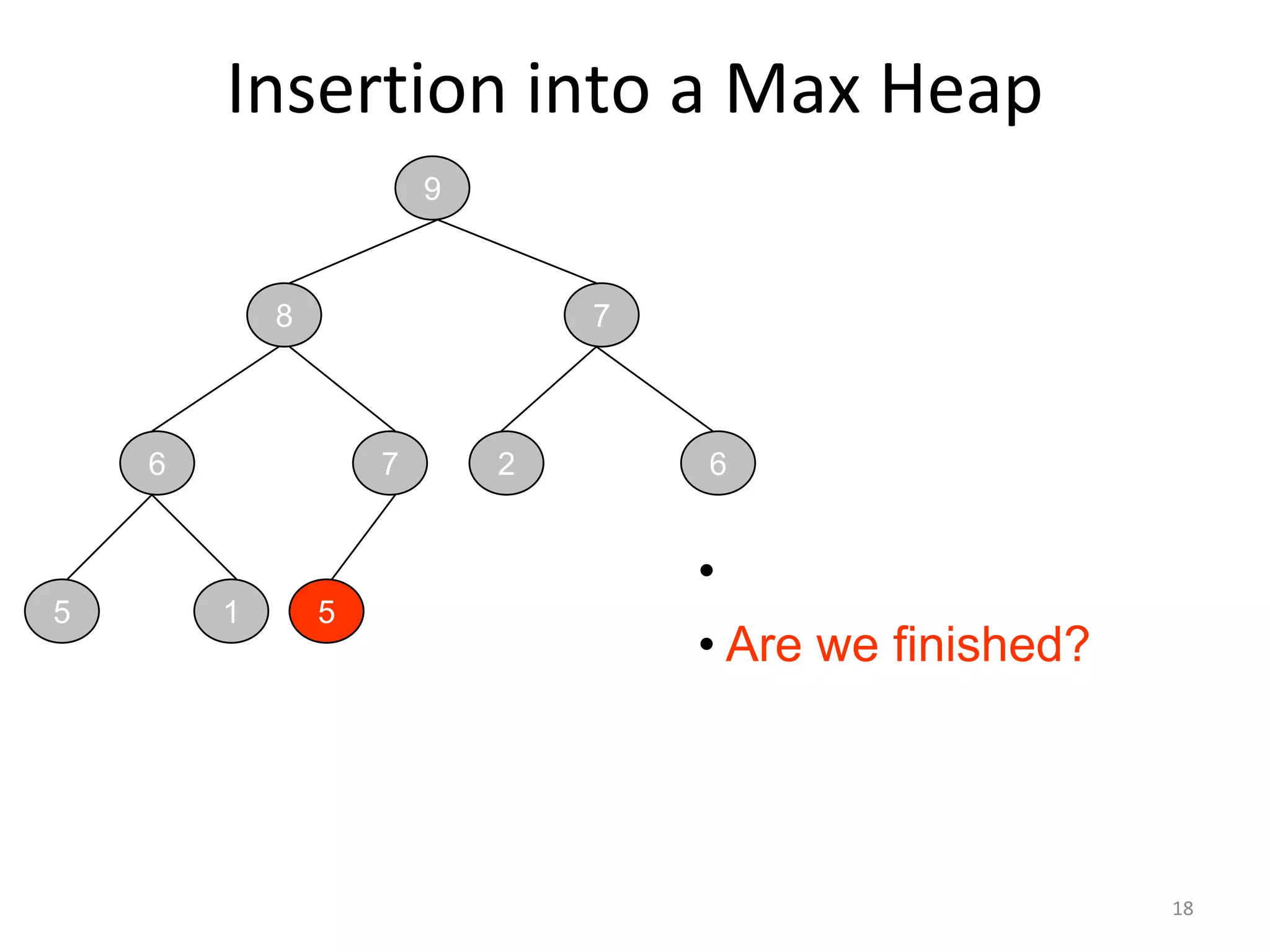 Insertion into a Max Heap

9

8

7

6

7

2

6

5

1

5

•

• Are we finished?

18